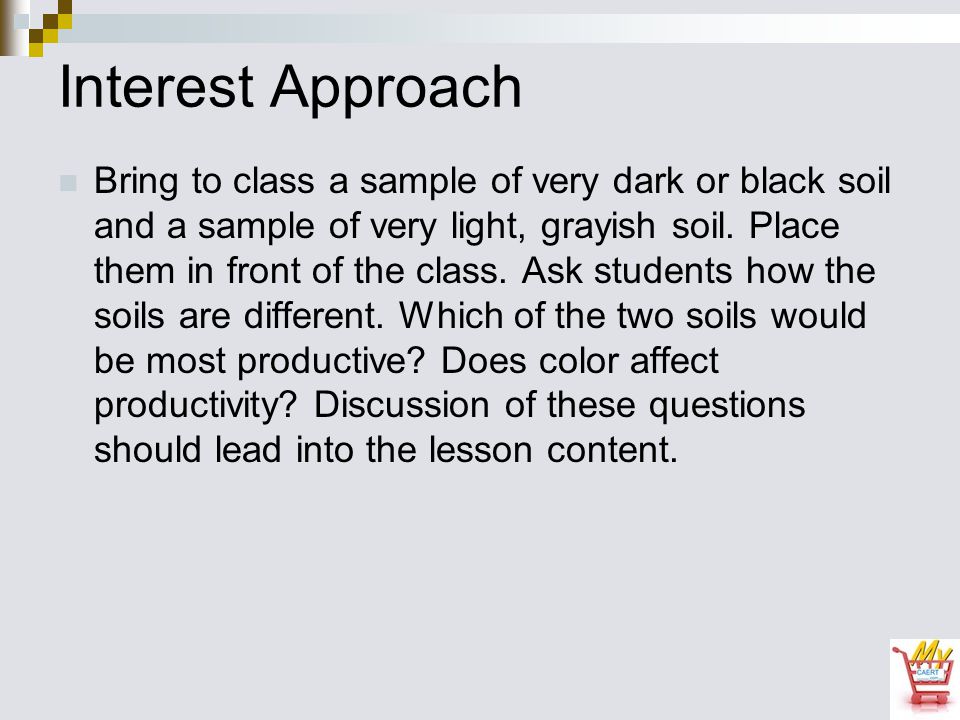 Interest Approach

Bring to class a sample of very dark or black soil and a sample of very light, grayish soil. Place them in front of the class. Ask students how the soils are different. Which of the two soils would be most productive? Does color affect productivity? Discussion of these questions should lead into the lesson content.

My CAERT